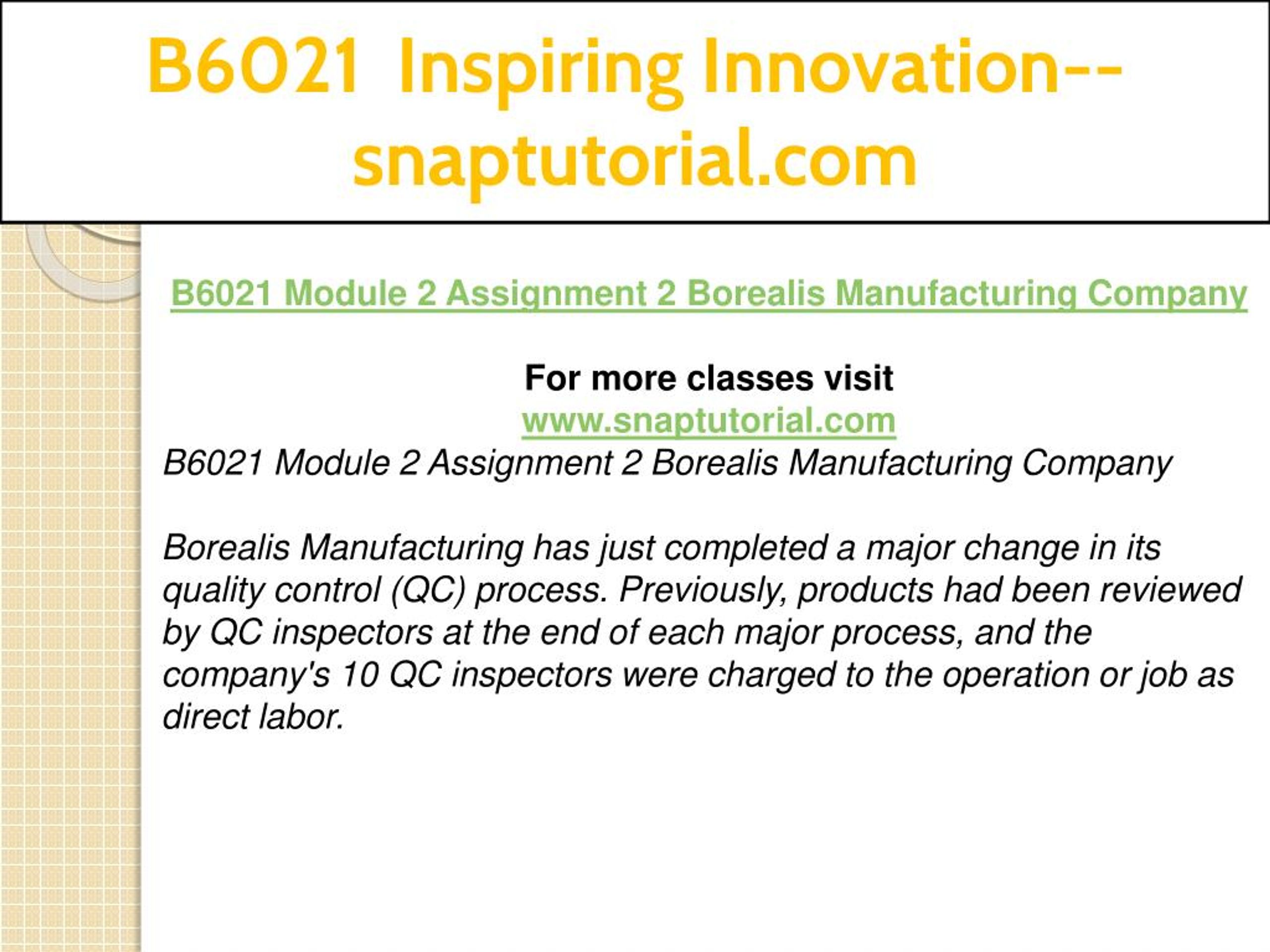 B6021 Inspiring Innovation--snaptutorial.com

B6021 Module 2 Assignment 2 Borealis Manufacturing Company

For more classes visit
www.snaptutorial.com
B6021 Module 2 Assignment 2 Borealis Manufacturing Company

Borealis Manufacturing has just completed a major change in its quality control (QC) process. Previously, products had been reviewed by QC inspectors at the end of each major process, and the company's 10 QC inspectors were charged to the operation or job as direct labor.